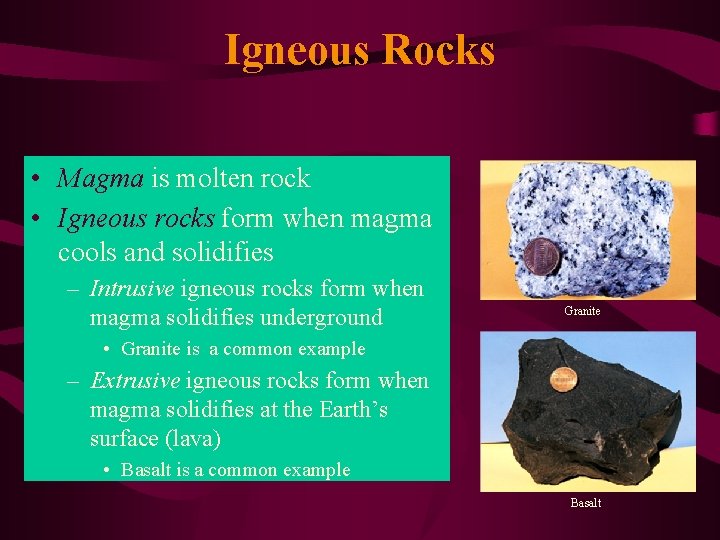 Igneous Rocks

• Magma is molten rock
• Igneous rocks form when magma cools and solidifies
– Intrusive igneous rocks form when magma solidifies underground
• Granite is a common example
– Extrusive igneous rocks form when magma solidifies at the Earth's surface (lava)
• Basalt is a common example

Granite

Basalt